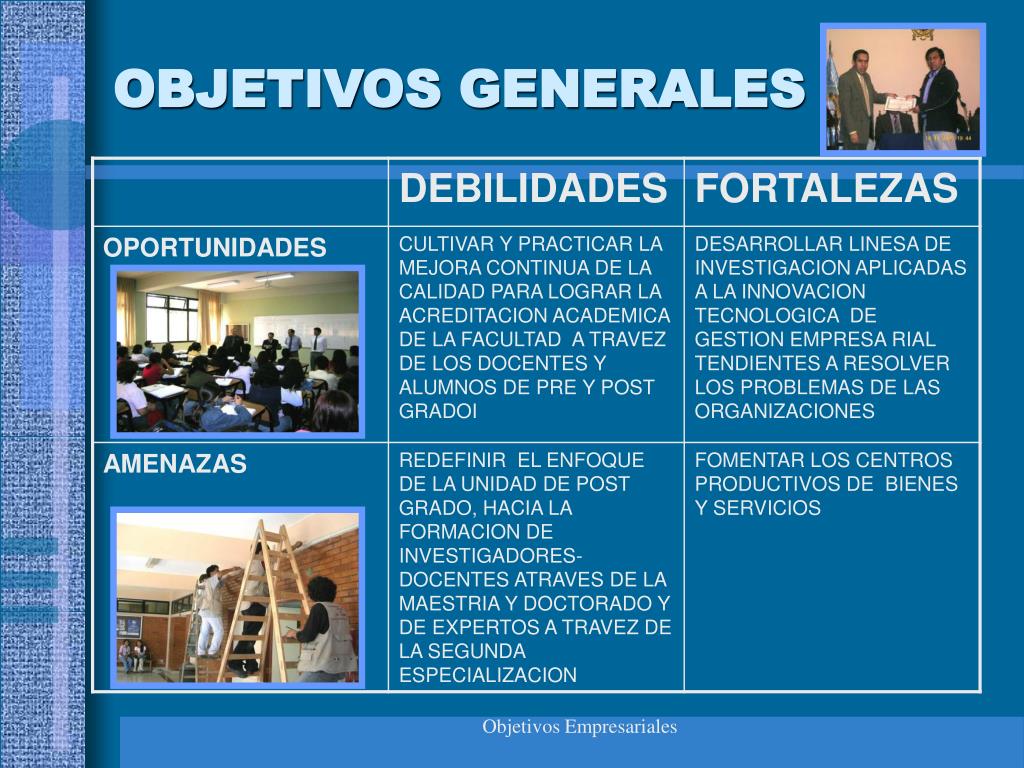 OBJETIVOS GENERALES

| | DEBILIDADES | FORTALEZAS |
|---|---|---|
| OPORTUNIDADES | CULTIVAR Y PRACTICAR LA MEJORA CONTINUA DE LA CALIDAD PARA LOGRAR LA ACREDITACION ACADEMICA DE LA FACULTAD A TRAVEZ DE LOS DOCENTES Y ALUMNOS DE PRE Y POST GRADOI | DESARROLLAR LINESA DE INVESTIGACION APLICADAS A LA INNOVACION TECNOLOGICA DE GESTION EMPRESA RIAL TENDIENTES A RESOLVER LOS PROBLEMAS DE LAS ORGANIZACIONES |
| AMENAZAS | REDEFINIR EL ENFOQUE DE LA UNIDAD DE POST GRADO, HACIA LA FORMACION DE INVESTIGADORES-DOCENTES ATRAVES DE LA MAESTRIA Y DOCTORADO Y DE EXPERTOS A TRAVEZ DE LA SEGUNDA ESPECIALIZACION | FOMENTAR LOS CENTROS PRODUCTIVOS DE BIENES Y SERVICIOS |

Objetivos Empresariales